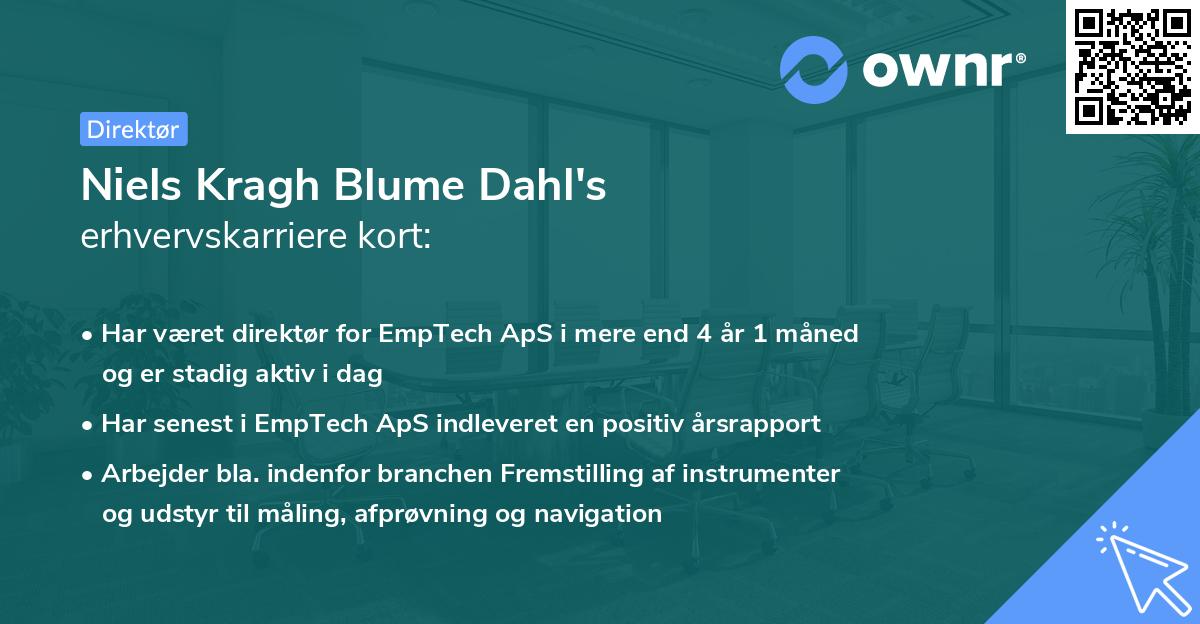 ownr®

Direktør

Niels Kragh Blume Dahl's
erhvervskarriere kort:

• Har været direktør for EmpTech ApS i mere end 4 år 1 måned og er stadig aktiv i dag

• Har senest i EmpTech ApS indleveret en positiv årsrapport

• Arbejder bla. indenfor branchen Fremstilling af instrumenter og udstyr til måling, afprøvning og navigation